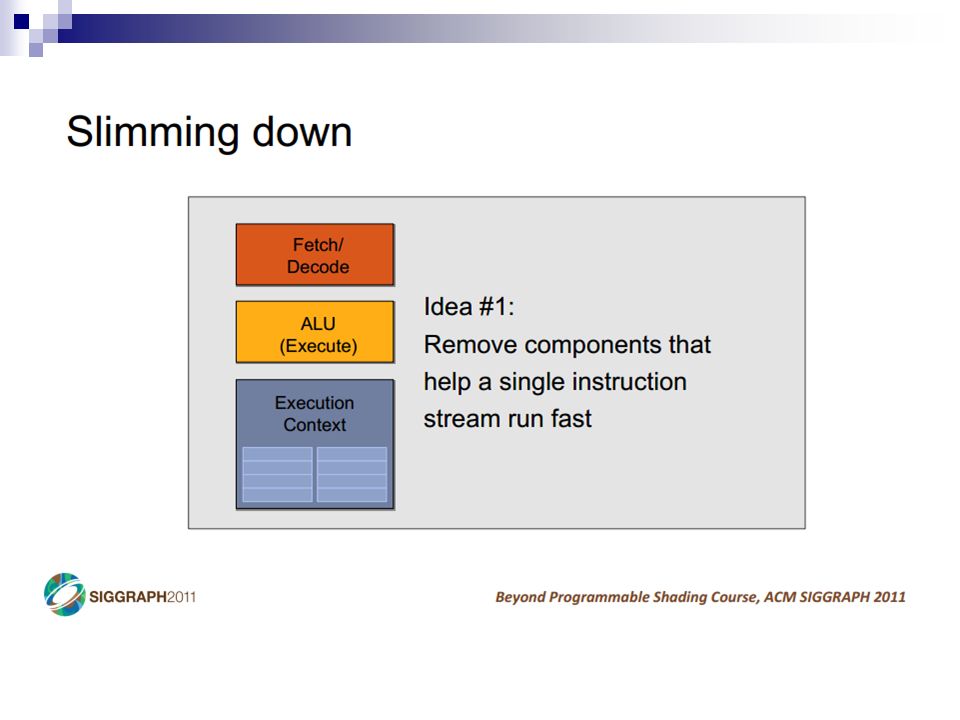 Slimming down

Fetch/
Decode

ALU
(Execute)

Execution
Context

Idea #1:
Remove components that help a single instruction stream run fast

SIGGRAPH2011

Beyond Programmable Shading Course, ACM SIGGRAPH 2011